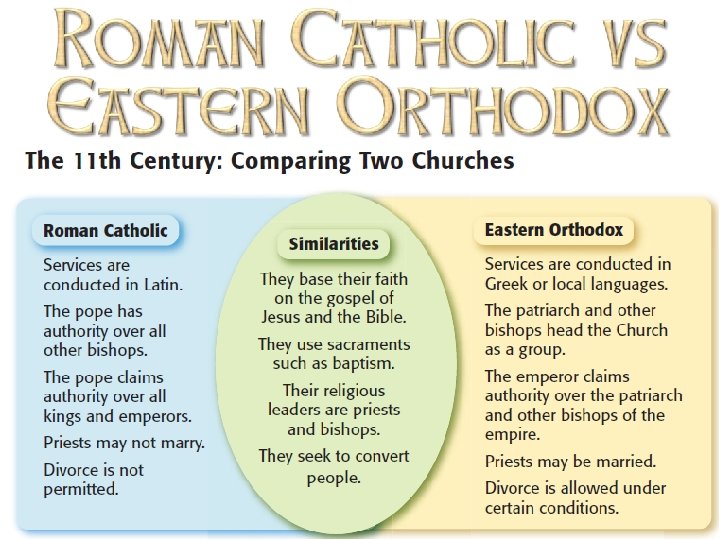 ROMAN CATHOLIC VS EASTERN ORTHODOX

The 11th Century: Comparing Two Churches

Roman Catholic

Services are conducted in Latin.

The pope has authority over all other bishops.

The pope claims authority over all kings and emperors.

Priests may not marry.

Divorce is not permitted.

Similarities

They base their faith on the gospel of Jesus and the Bible.

They use sacraments such as baptism.

Their religious leaders are priests and bishops.

They seek to convert people.

Eastern Orthodox

Services are conducted in Greek or local languages.

The patriarch and other bishops head the Church as a group.

The emperor claims authority over the patriarch and other bishops of the empire.

Priests may be married.

Divorce is allowed under certain conditions.